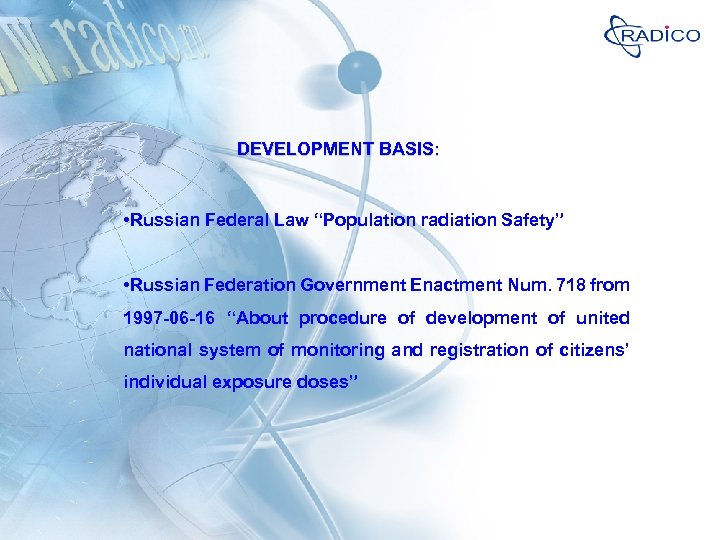 w.radico.ru

RADICO

DEVELOPMENT BASIS:

•Russian Federal Law “Population radiation Safety”

•Russian Federation Government Enactment Num. 718 from 1997-06-16 “About procedure of development of united national system of monitoring and registration of citizens’ individual exposure doses”